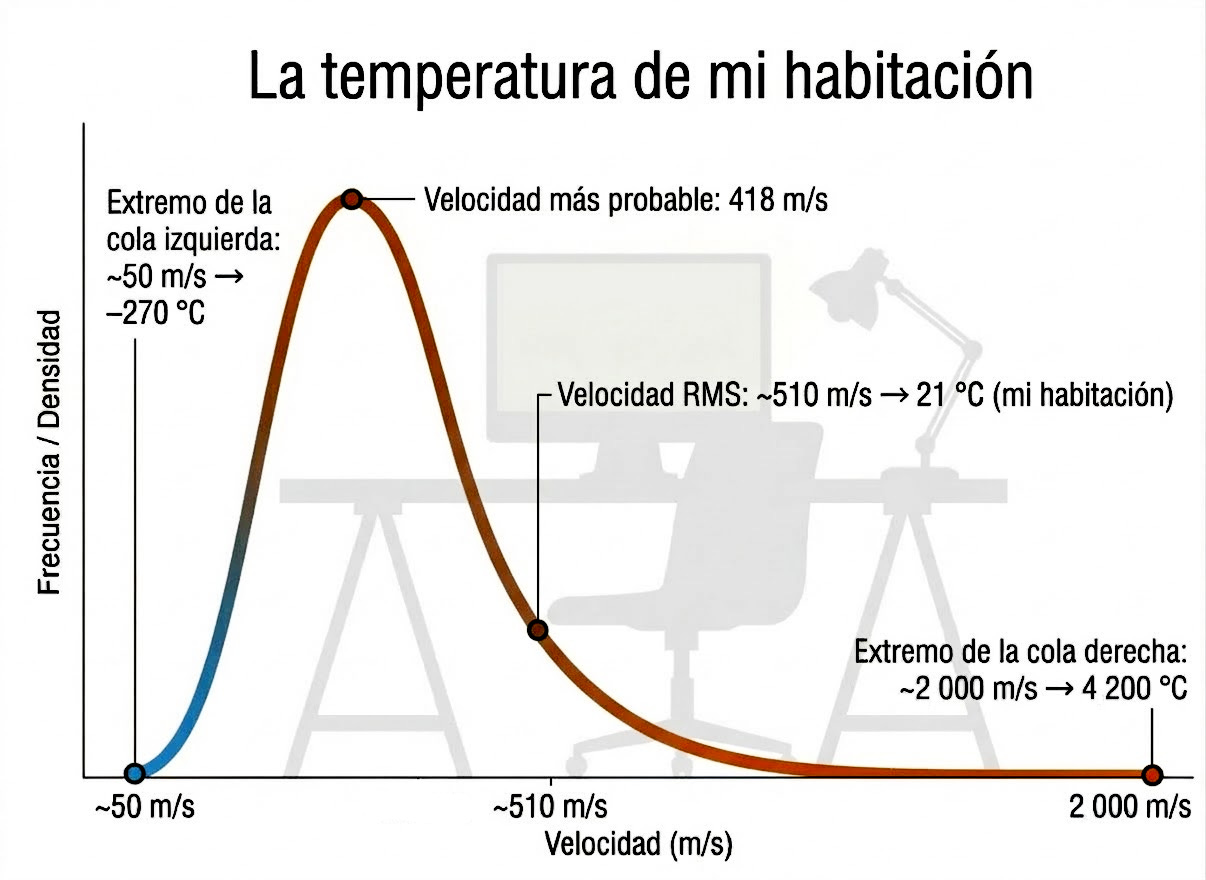 La temperatura de mi habitación

Frecuencia / Densidad

Extremo de la cola izquierda: ~50 m/s → −270 °C

Velocidad más probable: 418 m/s

Velocidad RMS: ~510 m/s → 21 °C (mi habitación)

Extremo de la cola derecha: ~2 000 m/s → 4 200 °C

~50 m/s

~510 m/s

2 000 m/s

Velocidad (m/s)